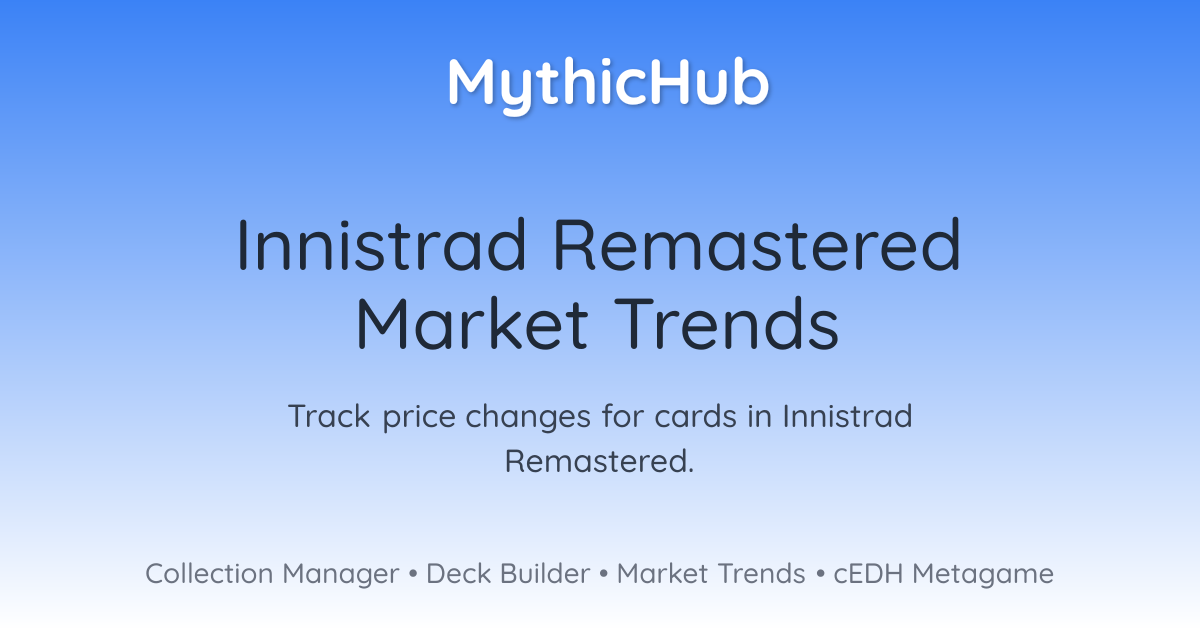 MythicHub

Innistrad Remastered Market Trends

Track price changes for cards in Innistrad Remastered.

Collection Manager • Deck Builder • Market Trends • cEDH Metagame